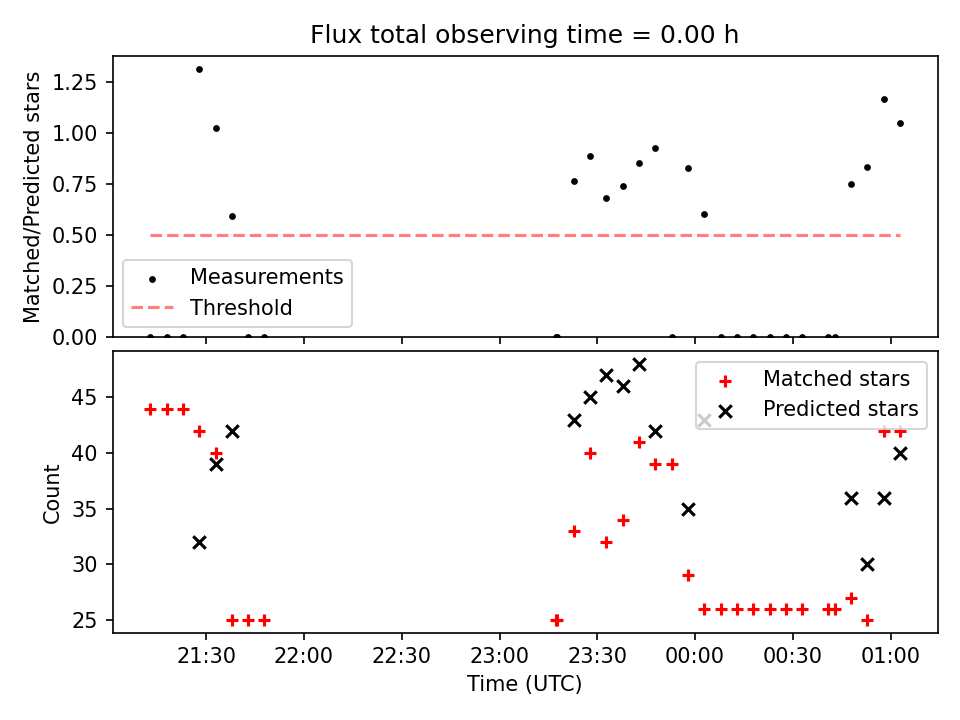 Flux total observing time = 0.00 h

Matched/Predicted stars

1.25
1.00
0.75
0.50
0.25
0.00

Measurements
Threshold

Count

45
40
35
30
25

Matched stars
Predicted stars

21:30
22:00
22:30
23:00
23:30
00:00
00:30
01:00

Time (UTC)